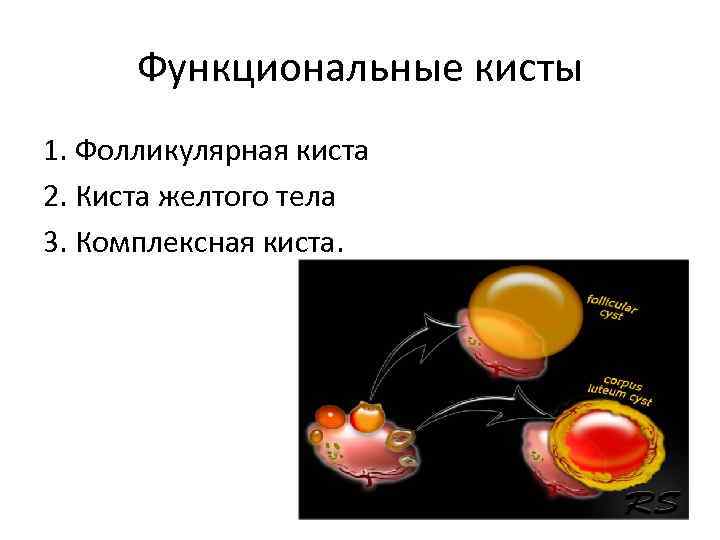 Функциональные кисты

1. Фолликулярная киста
2. Киста желтого тела
3. Комплексная киста.

follicular cyst

corpus luteum cyst

RS